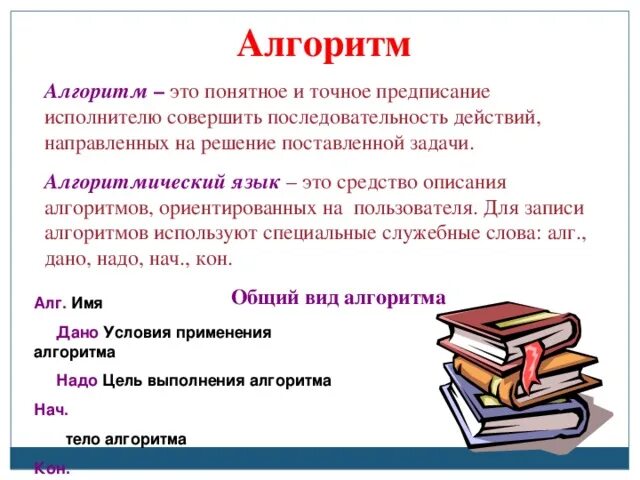 Алгоритм

Алгоритм – это понятное и точное предписание исполнителю совершить последовательность действий, направленных на решение поставленной задачи.

Алгоритмический язык – это средство описания алгоритмов, ориентированных на пользователя. Для записи алгоритмов используют специальные служебные слова: алг., дано, надо, нач., кон.

Общий вид алгоритма

Алг. Имя

Дано Условия применения алгоритма

Надо Цель выполнения алгоритма

Нач.

тело алгоритма

Кон.